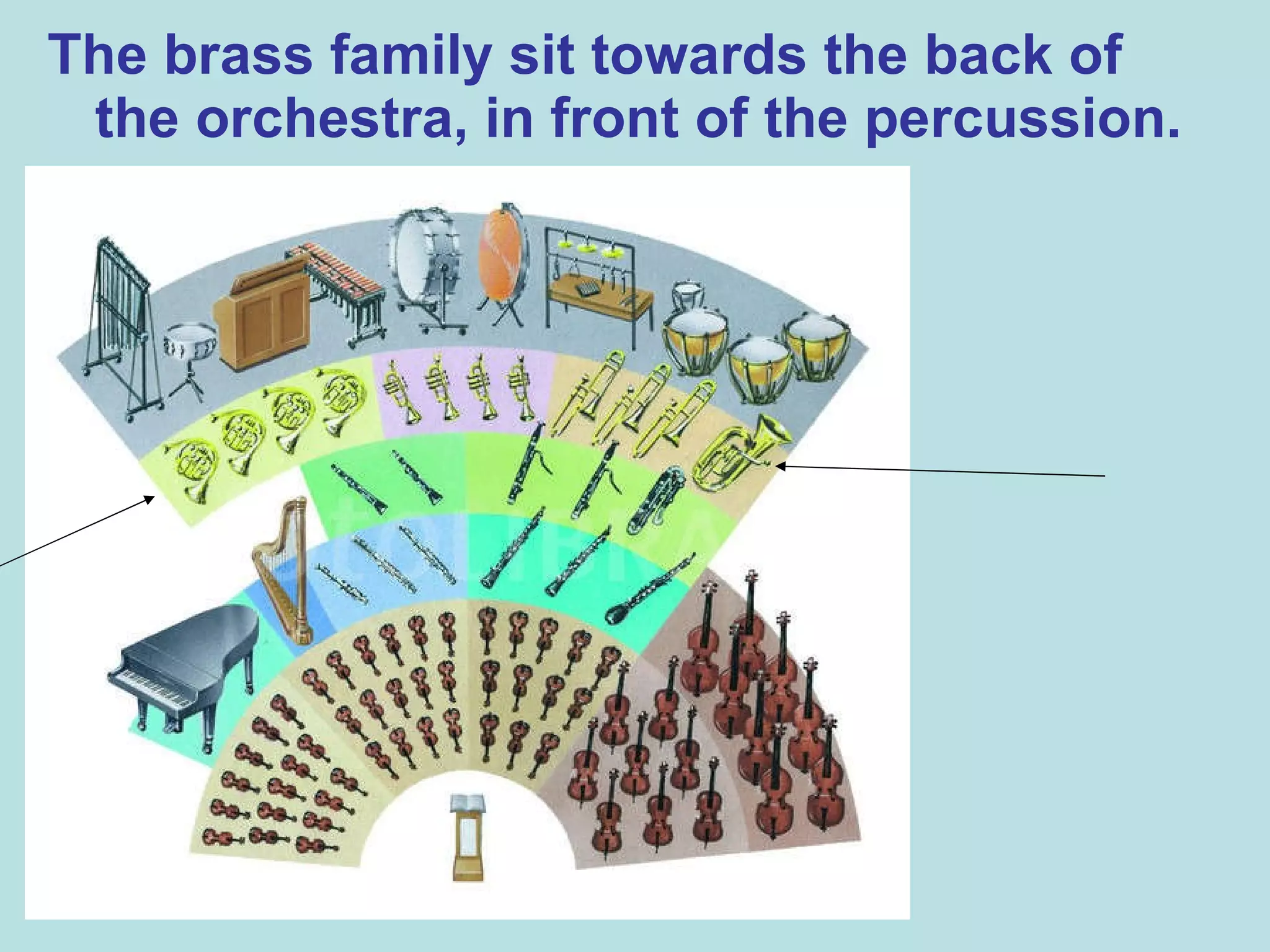 The brass family sit towards the back of the orchestra, in front of the percussion.